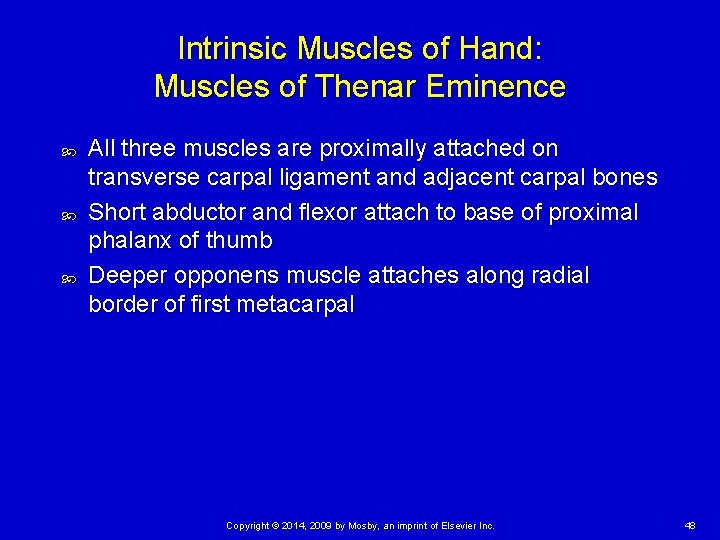 Intrinsic Muscles of Hand:
Muscles of Thenar Eminence

All three muscles are proximally attached on transverse carpal ligament and adjacent carpal bones

Short abductor and flexor attach to base of proximal phalanx of thumb

Deeper opponens muscle attaches along radial border of first metacarpal

Copyright © 2014, 2009 by Mosby, an imprint of Elsevier Inc.

48